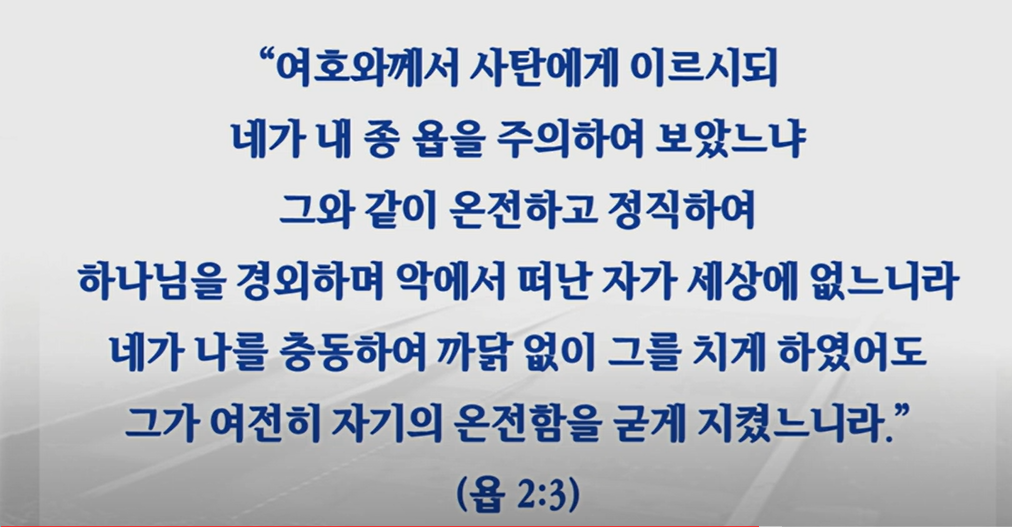 “여호와께서 사탄에게 이르시되
네가 내 종 욥을 주의하여 보았느냐
그와 같이 온전하고 정직하여
하나님을 경외하며 악에서 떠난 자가 세상에 없느니라
네가 나를 충동하여 까닭 없이 그를 치게 하였어도
그가 여전히 자기의 온전함을 굳게 지켰느니라.”
(욥 2:3)